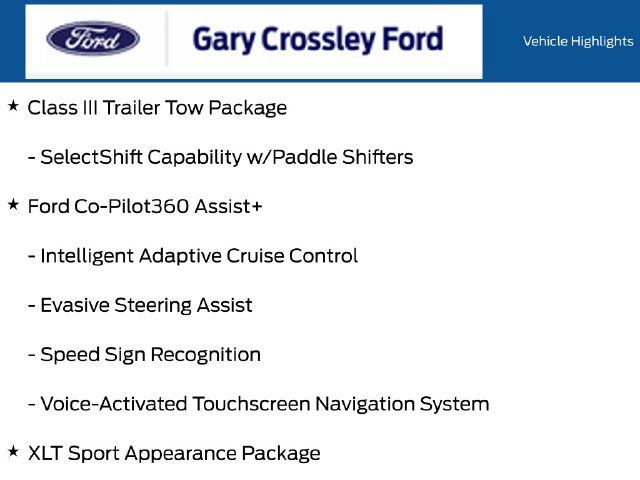 Ford

Gary Crossley Ford

Vehicle Highlights

★ Class III Trailer Tow Package

- SelectShift Capability w/Paddle Shifters

★ Ford Co-Pilot360 Assist+

- Intelligent Adaptive Cruise Control

- Evasive Steering Assist

- Speed Sign Recognition

- Voice-Activated Touchscreen Navigation System

★ XLT Sport Appearance Package